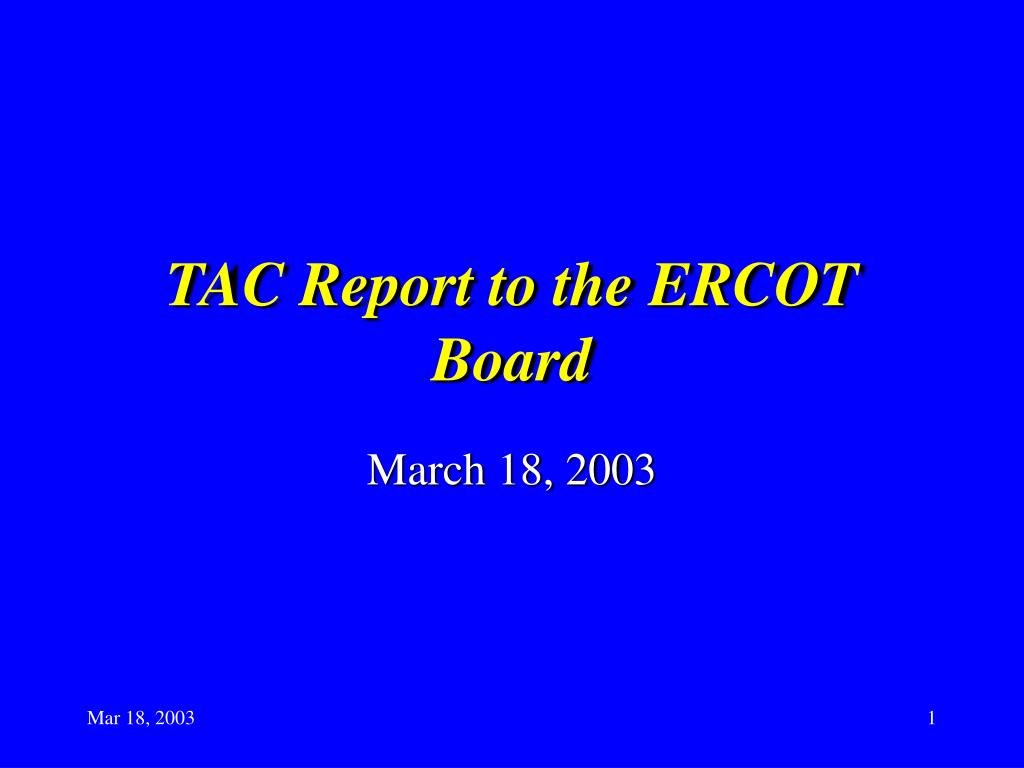 TAC Report to the ERCOT Board

March 18, 2003

Mar 18, 2003

1